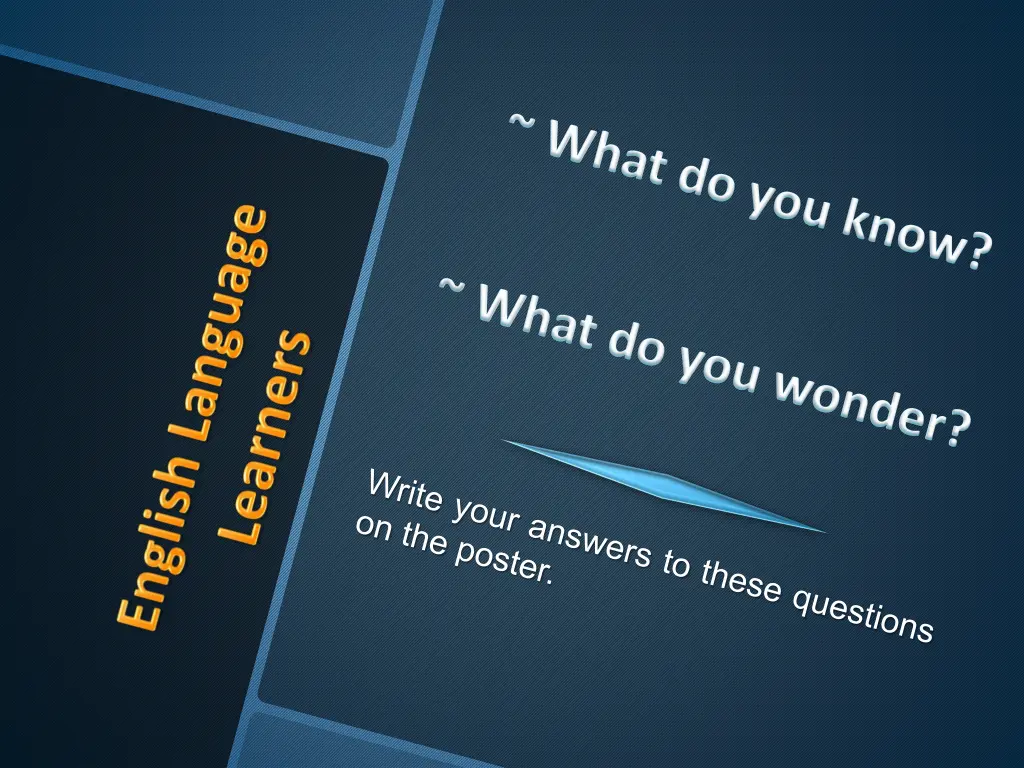 English Language Learners

~ What do you know?

~ What do you wonder?

Write your answers to these questions on the poster.